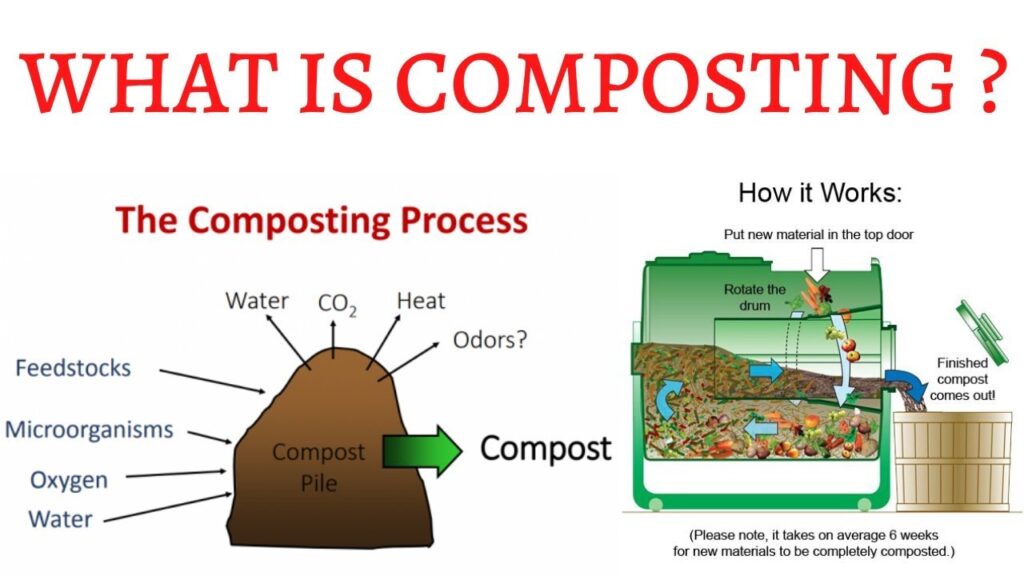 WHAT IS COMPOSTING ?

The Composting Process

Water $CO_2$ Heat

Odors?

Feedstocks

Microorganisms

Oxygen

Water

Compost Pile

Compost

How it Works:

Put new material in the top door

Rotate the drum

Finished compost comes out!

(Please note, it takes on average 6 weeks for new materials to be completely composted.)